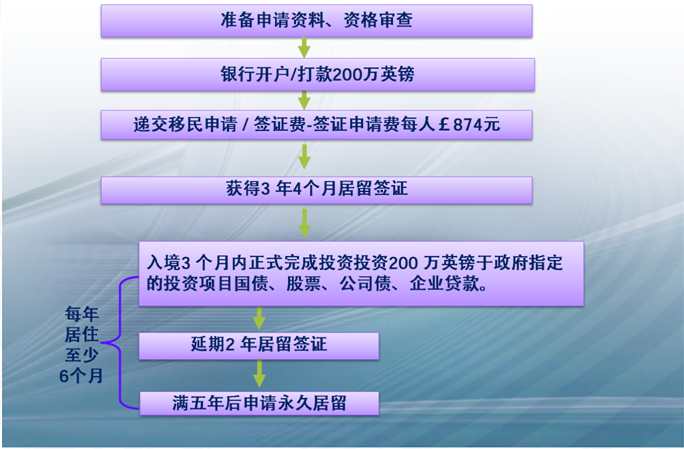 准备申请资料、资格审查

银行开户/打款200万英镑

递交移民申请 / 签证费-签证申请费每人￡874元

获得3 年4个月居留签证

入境3 个月内正式完成投资投资200 万英镑于政府指定的投资项目国债、股票、公司债、企业贷款。

每年居住至少6个月

延期2 年居留签证

满五年后申请永久居留